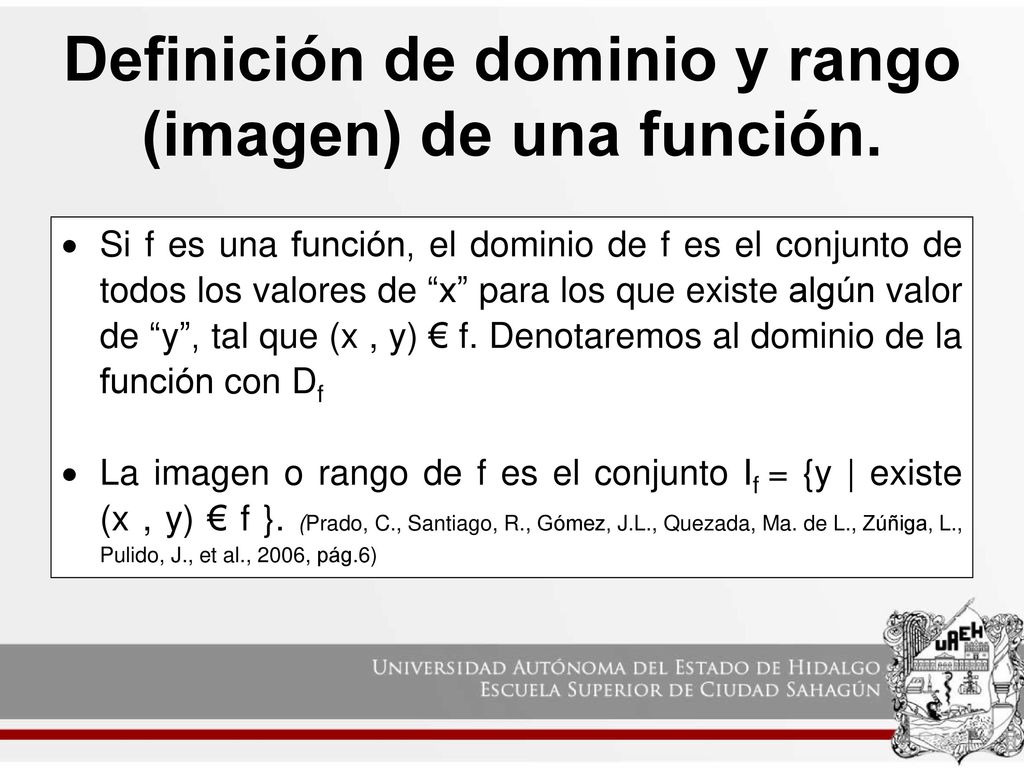 Definición de dominio y rango (imagen) de una función.

• Si f es una función, el dominio de f es el conjunto de todos los valores de “x” para los que existe algún valor de “y”, tal que (x , y) € f. Denotaremos al dominio de la función con $D_f$

• La imagen o rango de f es el conjunto $I_f$ = {y | existe (x , y) € f }. (Prado, C., Santiago, R., Gómez, J.L., Quezada, Ma. de L., Zúñiga, L., Pulido, J., et al., 2006, pág.6)

UAEH

Universidad Autónoma del Estado de Hidalgo
Escuela Superior de Ciudad Sahagún